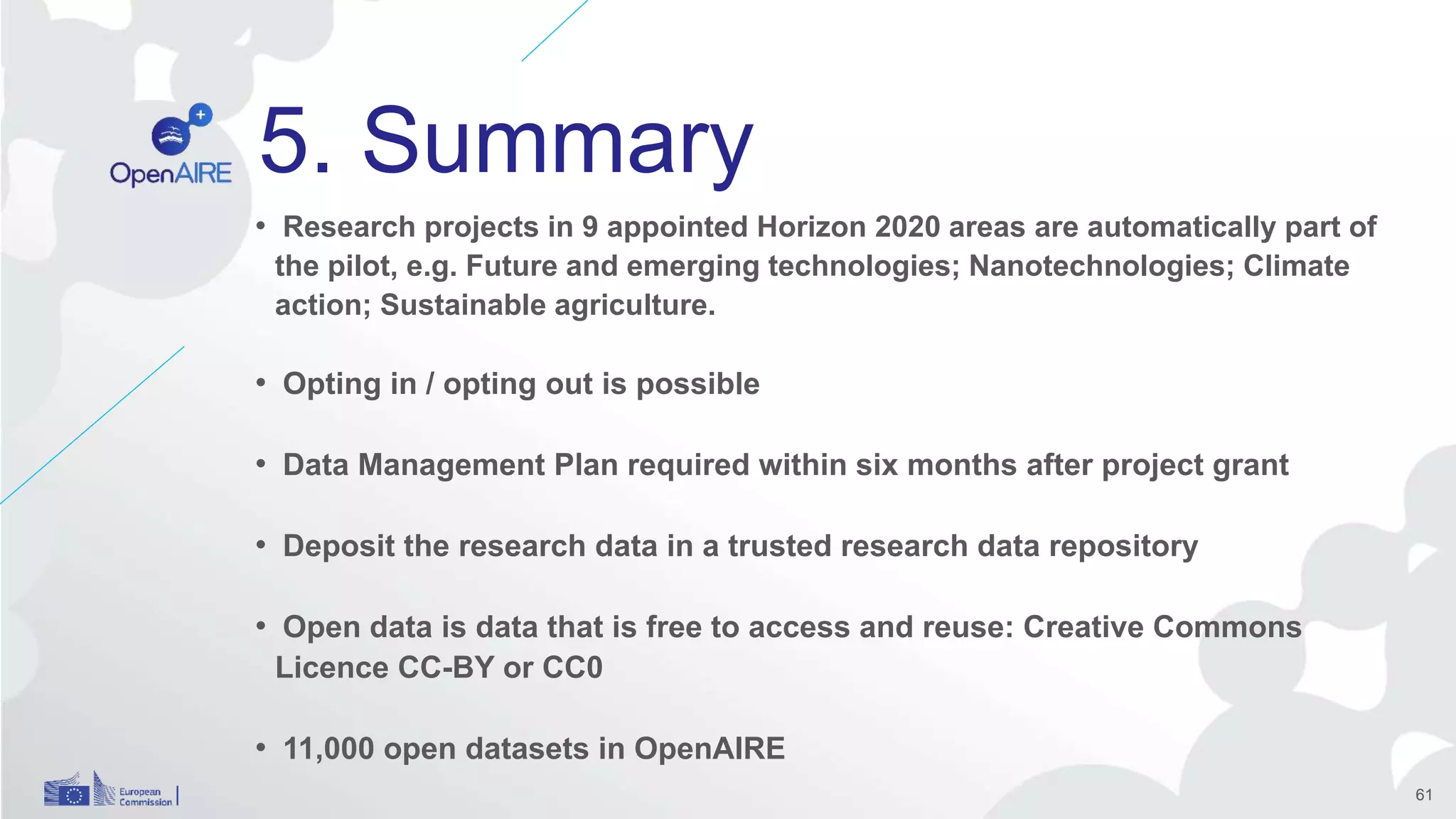 OpenAIRE

5. Summary

• Research projects in 9 appointed Horizon 2020 areas are automatically part of the pilot, e.g. Future and emerging technologies; Nanotechnologies; Climate action; Sustainable agriculture.

• Opting in / opting out is possible

• Data Management Plan required within six months after project grant

• Deposit the research data in a trusted research data repository

• Open data is data that is free to access and reuse: Creative Commons Licence CC-BY or CC0

• 11,000 open datasets in OpenAIRE

European Commission

61